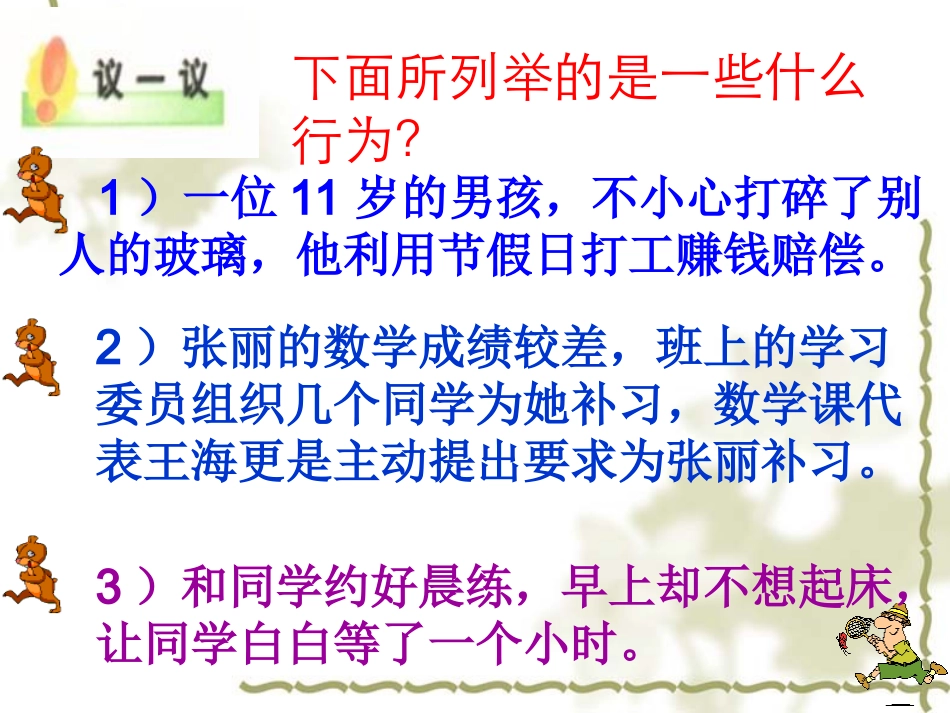 议一议

下面所列举的是一些什么行为?

1）一位 11 岁的男孩，不小心打碎了别人的玻璃，他利用节假日打工赚钱赔偿。

2）张丽的数学成绩较差，班上的学习委员组织几个同学为她补习，数学课代表王海更是主动提出要求为张丽补习。

3）和同学约好晨练，早上却不想起床，让同学白白等了一个小时。